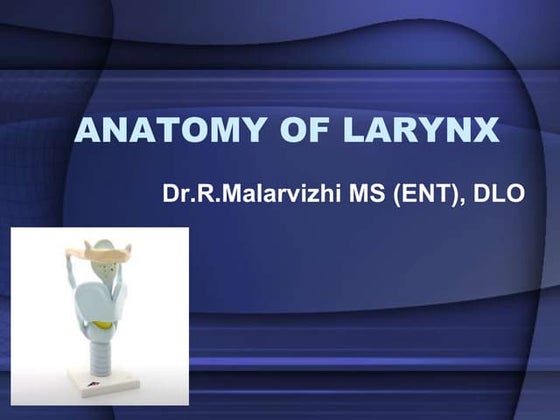 ANATOMY OF LARYNX

Dr.R.Malarvizhi MS (ENT), DLO